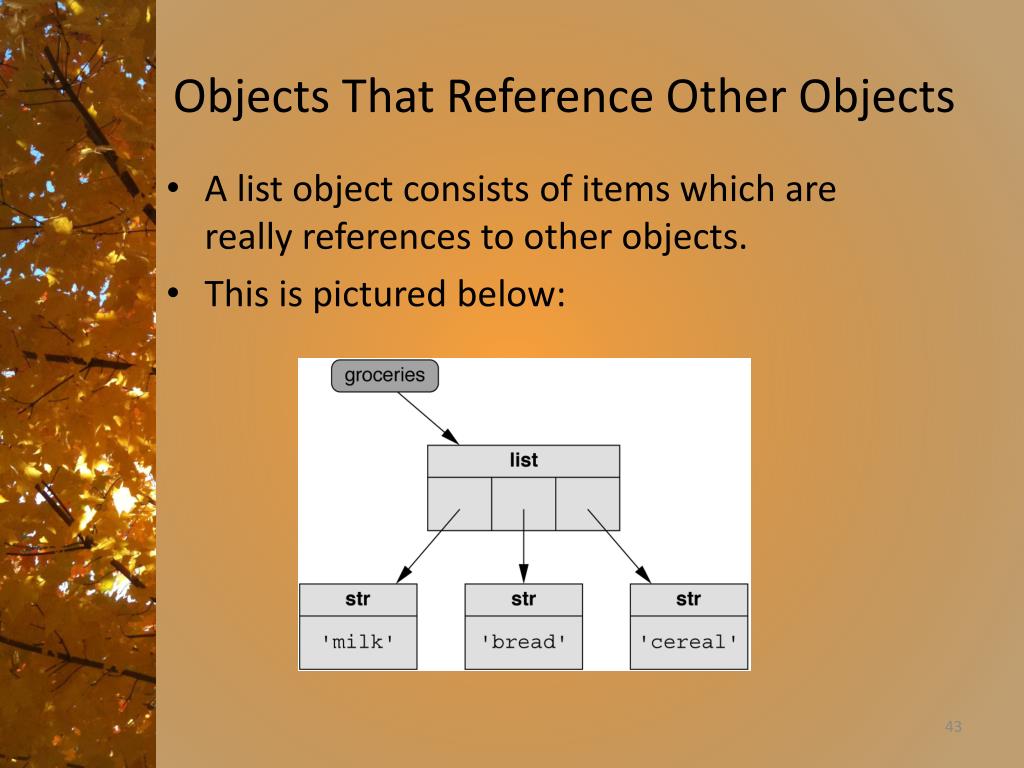 Objects That Reference Other Objects

• A list object consists of items which are really references to other objects.
• This is pictured below:

groceries

list

str
'milk'

str
'bread'

str
'cereal'

43